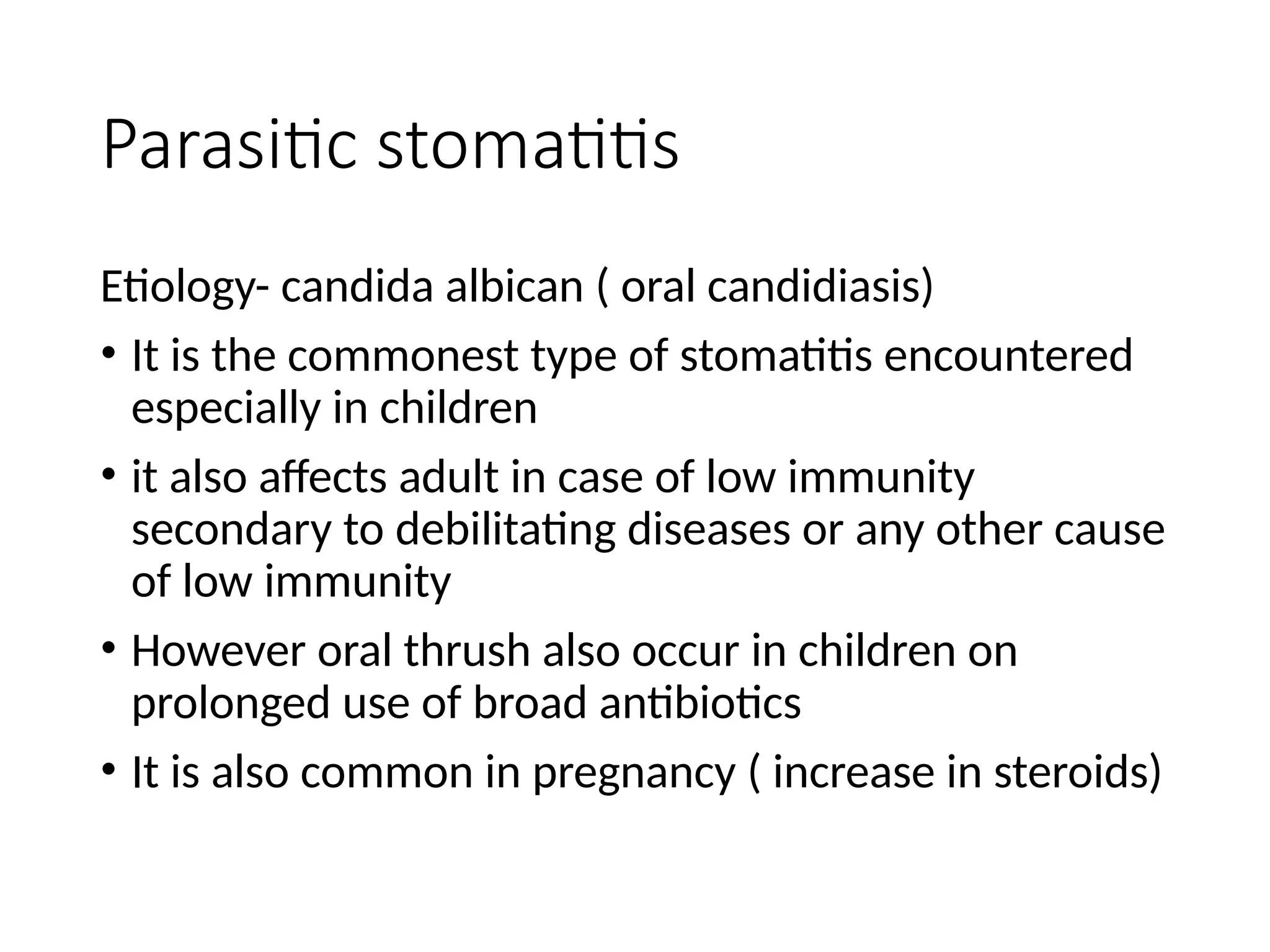 Parasitic stomatitis

Etiology- candida albican ( oral candidiasis)

• It is the commonest type of stomatitis encountered especially in children

• it also affects adult in case of low immunity secondary to debilitating diseases or any other cause of low immunity

• However oral thrush also occur in children on prolonged use of broad antibiotics

• It is also common in pregnancy ( increase in steroids)